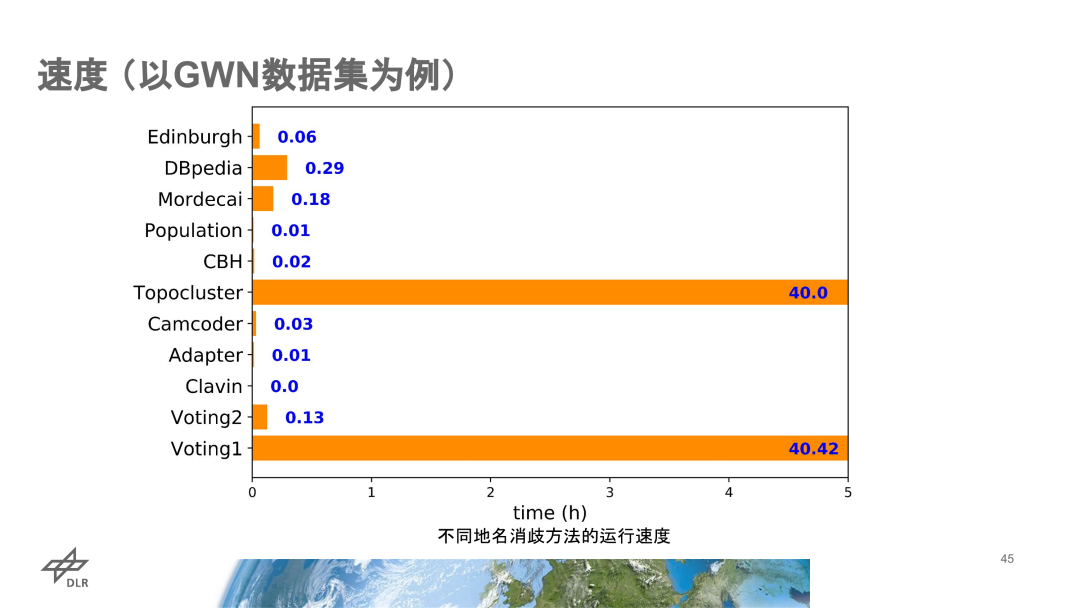 速度（以GWN数据集为例）

Edinburgh 0.06
DBpedia 0.29
Mordecai 0.18
Population 0.01
CBH 0.02
Topocluster 40.0
Camcoder 0.03
Adapter 0.01
Clavin 0.0
Voting2 0.13
Voting1 40.42

0 1 2 3 4 5
time (h)

不同地名消歧方法的运行速度

DLR

45